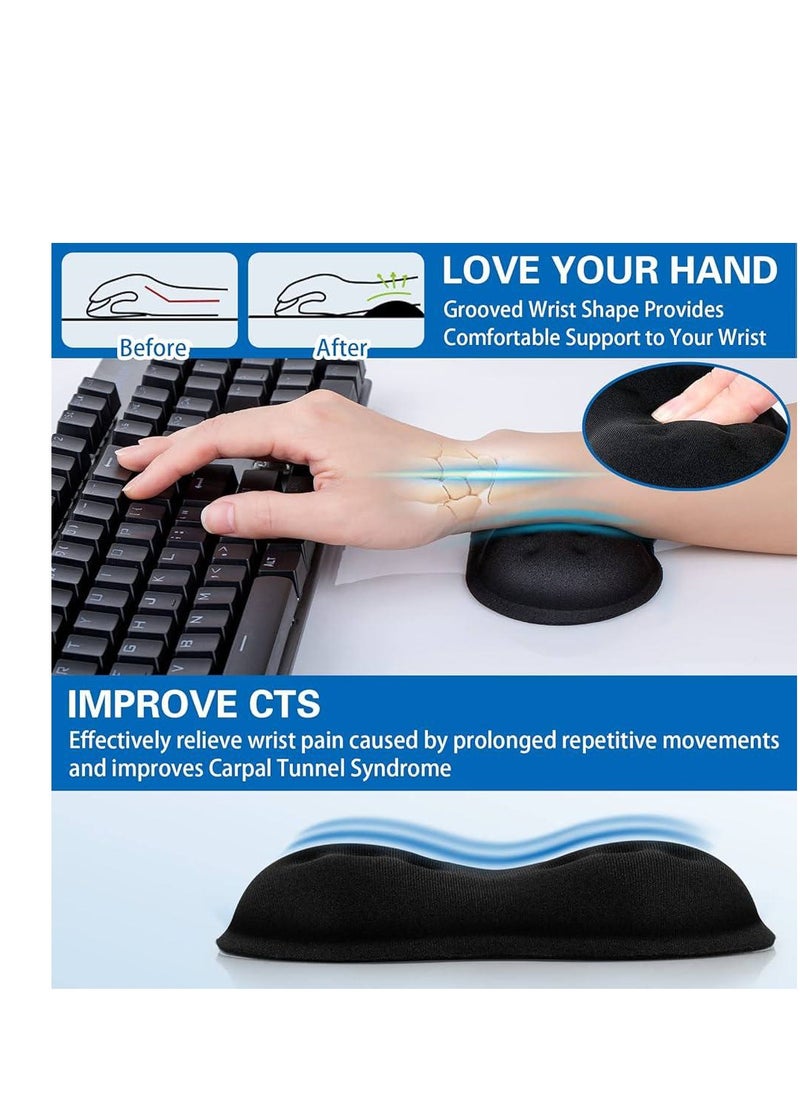 Before

After

LOVE YOUR HAND

Grooved Wrist Shape Provides Comfortable Support to Your Wrist

IMPROVE CTS

Effectively relieve wrist pain caused by prolonged repetitive movements and improves Carpal Tunnel Syndrome